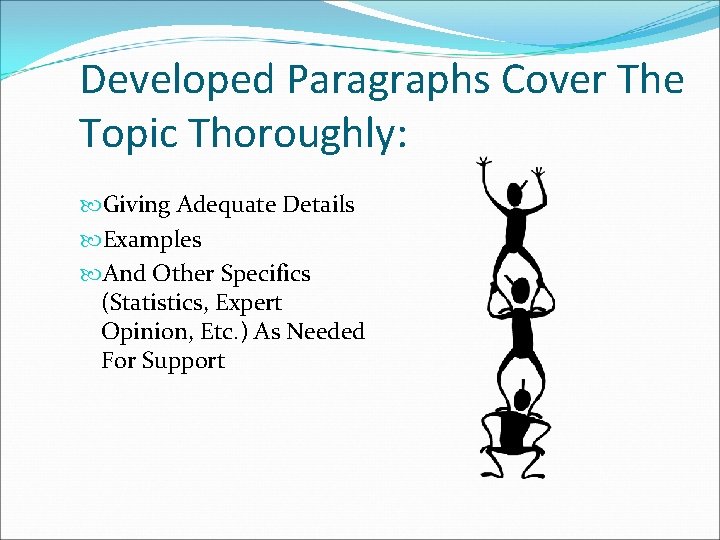 Developed Paragraphs Cover The Topic Thoroughly:

Giving Adequate Details
Examples
And Other Specifics (Statistics, Expert Opinion, Etc.) As Needed For Support